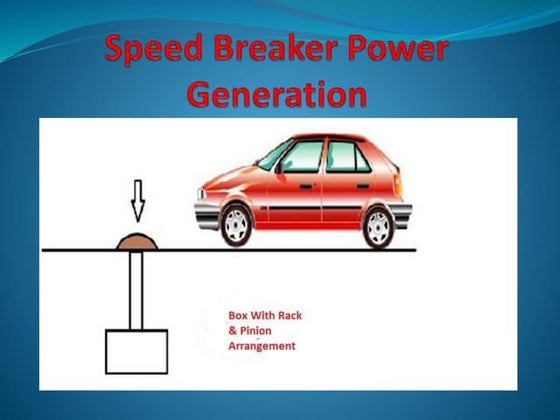 Speed Breaker Power Generation

Box With Rack & Pinion Arrangement